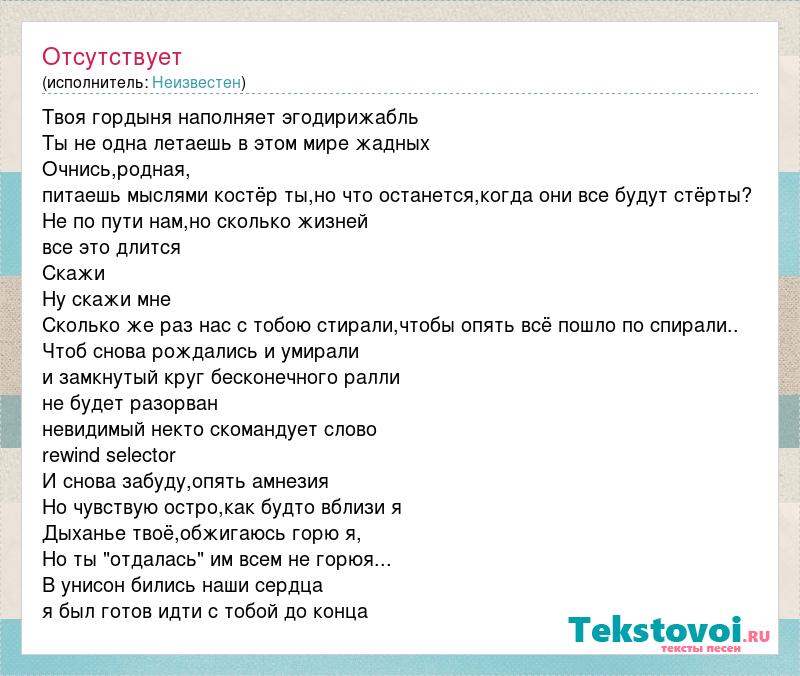 Отсутствует
(исполнитель: Неизвестен)

Твоя гордыня наполняет эгодирижабль
Ты не одна летаешь в этом мире жадных
Очнись,родная,
питаешь мыслями костёр ты,но что останется,когда они все будут стёрты?
Не по пути нам,но сколько жизней
все это длится
Скажи
Ну скажи мне
Сколько же раз нас с тобою стирали,чтобы опять всё пошло по спирали..
Чтоб снова рождались и умирали
и замкнутый круг бесконечного ралли
не будет разорван
невидимый некто скомандует слово
rewind selector
И снова забуду,опять амнезия
Но чувствую остро,как будто вблизи я
Дыханье твоё,обжигаюсь горю я,
Но ты "отдалась" им всем не горюя...
В унисон бились наши сердца
я был готов идти с тобой до конца

Tekstovoi.RU
тексты песен